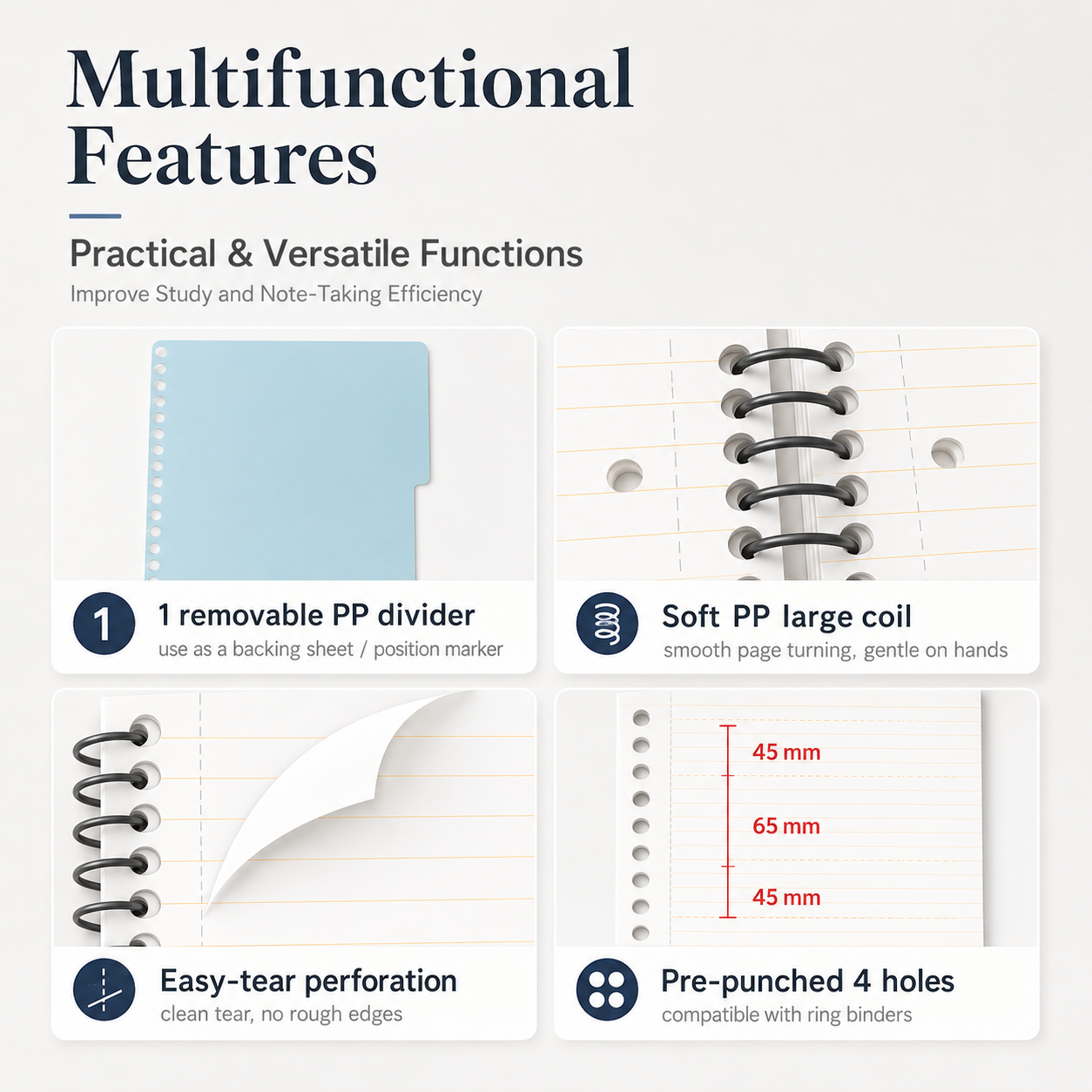 Multifunctional Features

Practical & Versatile Functions

Improve Study and Note-Taking Efficiency

1

1 removable PP divider

use as a backing sheet / position marker

Soft PP large coil

smooth page turning, gentle on hands

Easy-tear perforation

clean tear, no rough edges

45 mm

65 mm

45 mm

Pre-punched 4 holes

compatible with ring binders